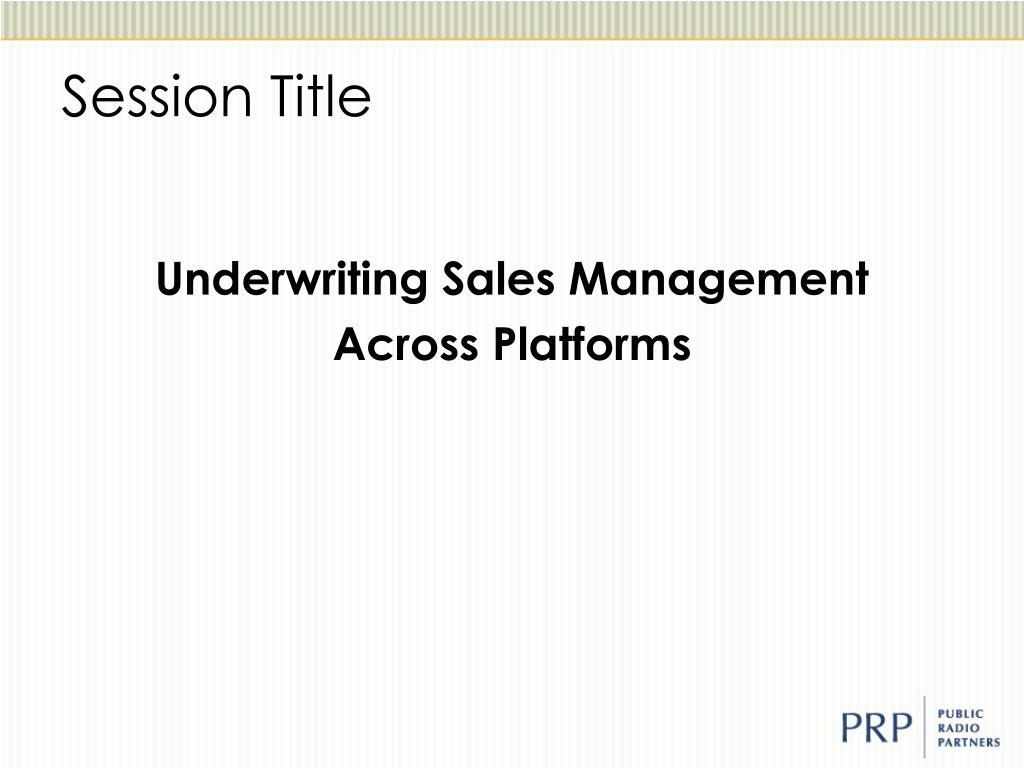 Session Title

Underwriting Sales Management Across Platforms

PRP PUBLIC RADIO PARTNERS